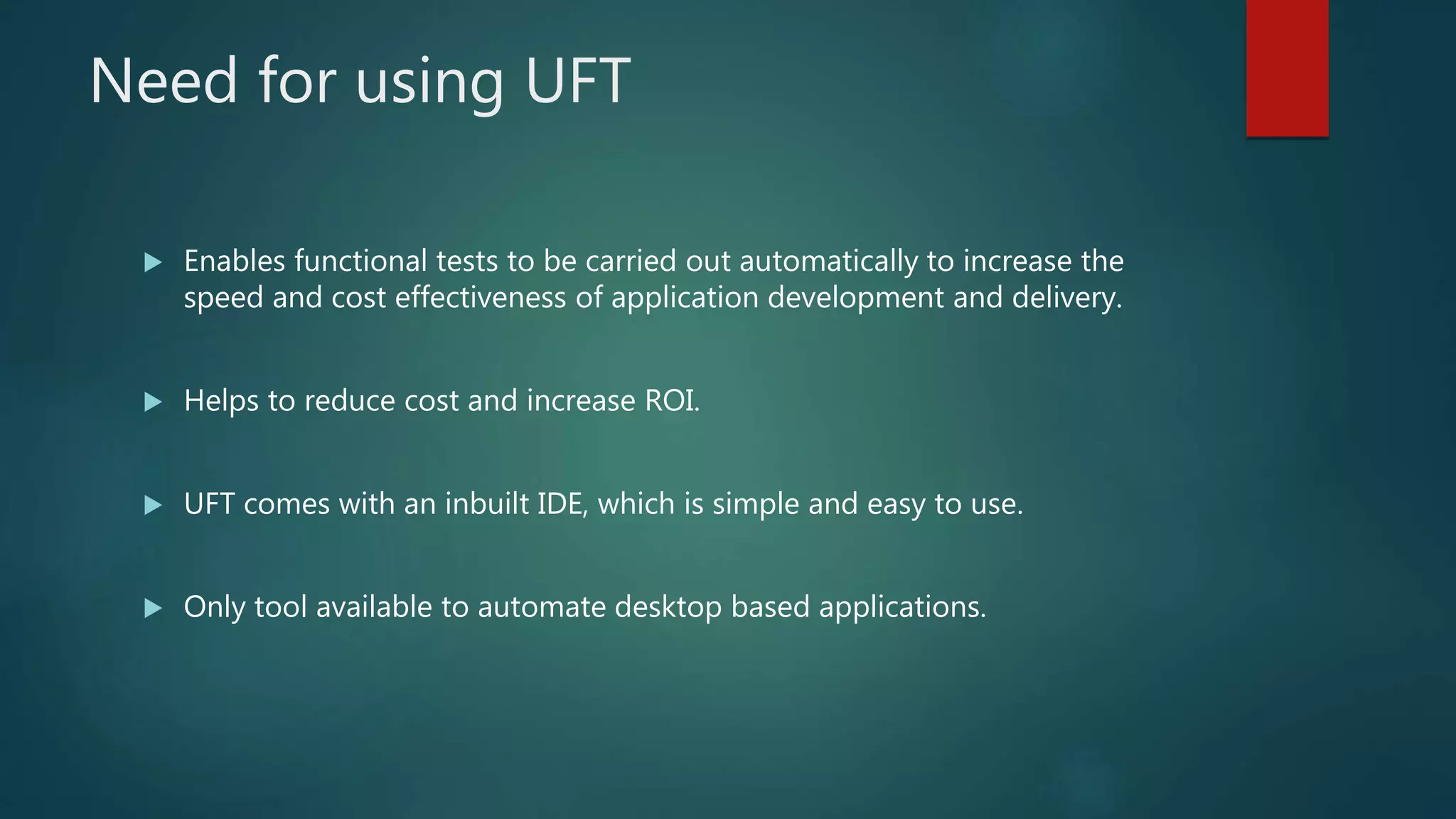 Need for using UFT

▶ Enables functional tests to be carried out automatically to increase the speed and cost effectiveness of application development and delivery.

▶ Helps to reduce cost and increase ROI.

▶ UFT comes with an inbuilt IDE, which is simple and easy to use.

▶ Only tool available to automate desktop based applications.